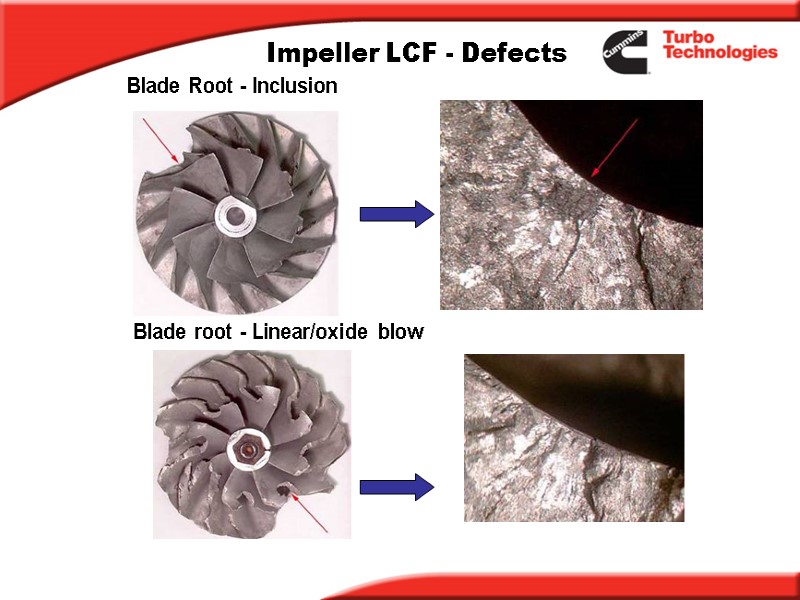 Impeller LCF - Defects

Cummins

Turbo Technologies

Blade Root - Inclusion

Blade root - Linear/oxide blow